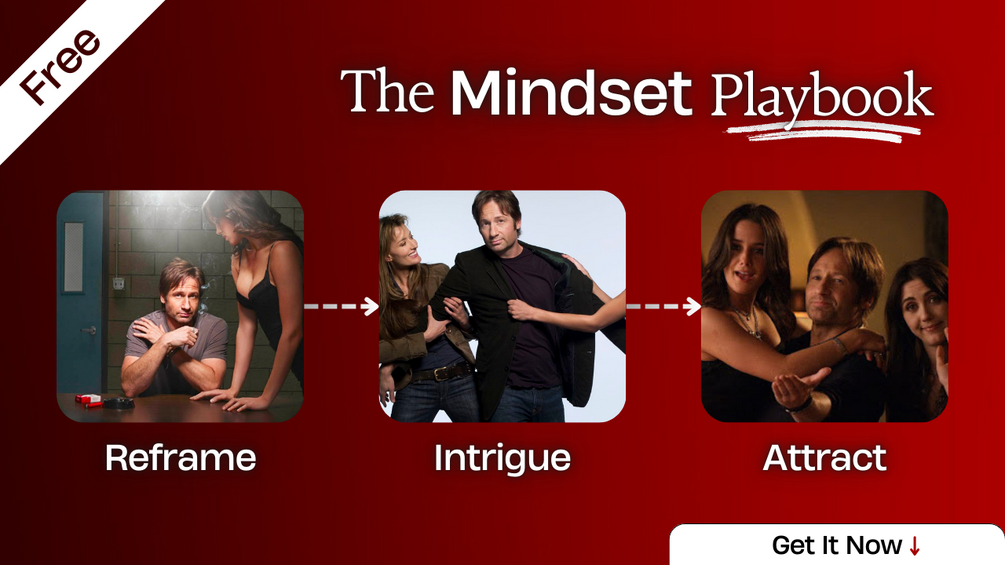 Free

The Mindset Playbook

Reframe

Intrigue

Attract

Get It Now ↓